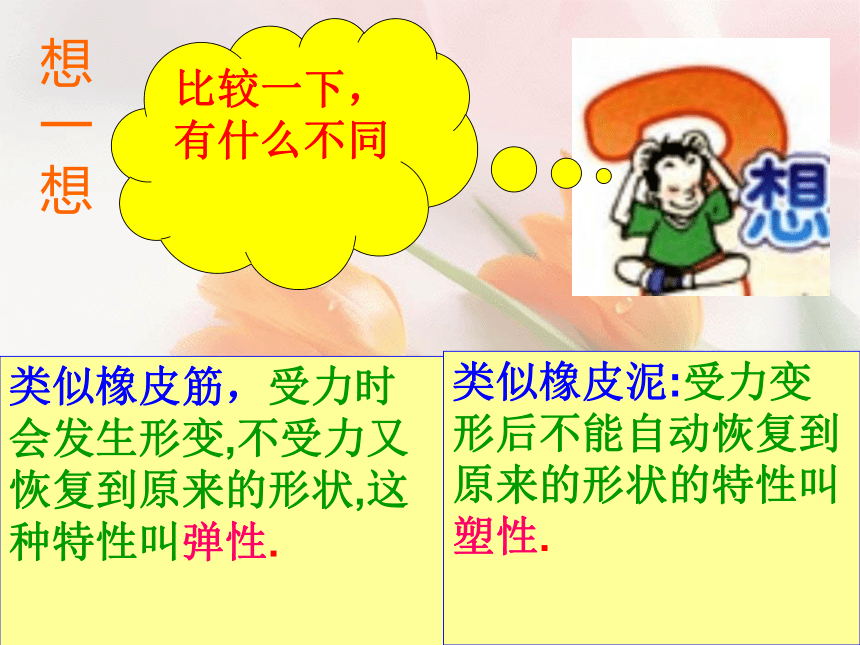 想一想

比较一下，有什么不同

想

类似橡皮筋，受力时会发生形变,不受力又恢复到原来的形状,这种特性叫弹性.

类似橡皮泥:受力变形后不能自动恢复到原来的形状的特性叫塑性.